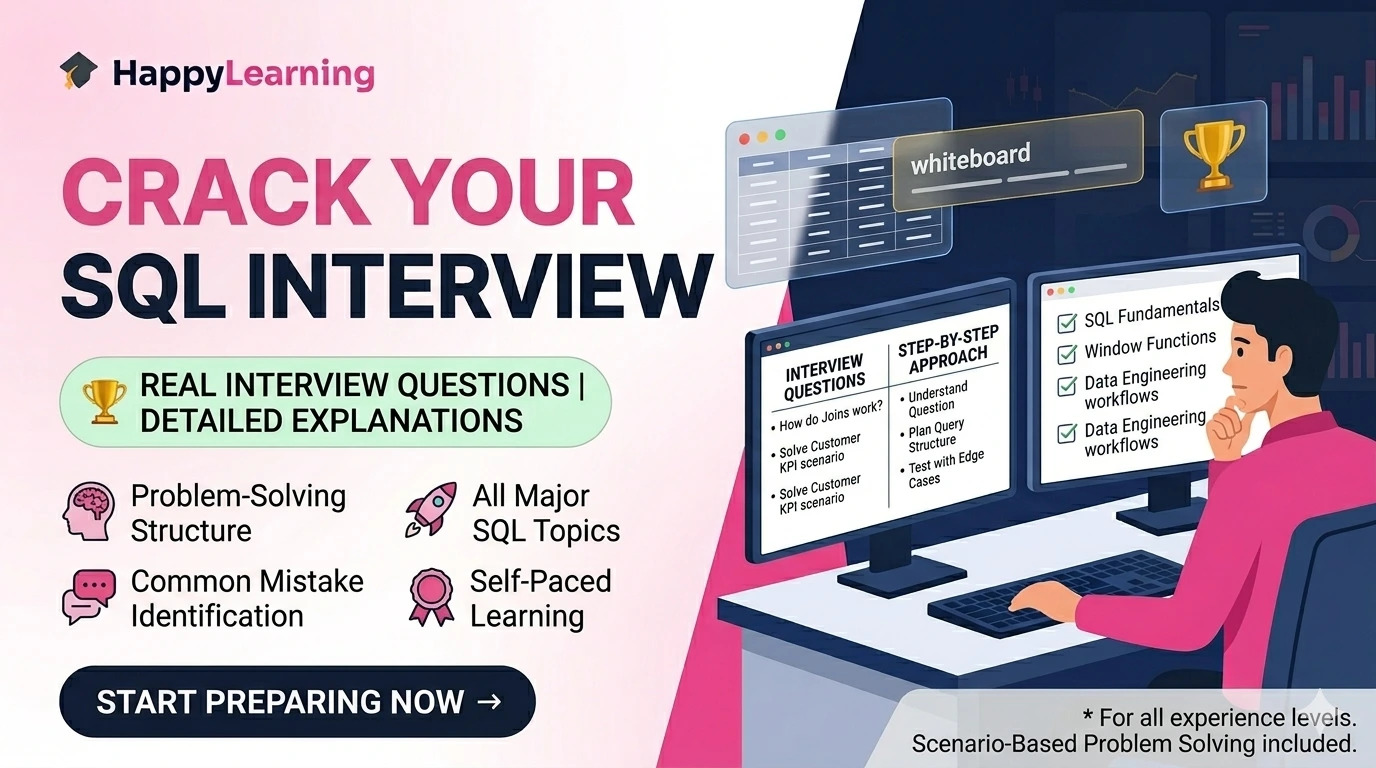 HappyLearning

CRACK YOUR SQL INTERVIEW

REAL INTERVIEW QUESTIONS | DETAILED EXPLANATIONS

Problem-Solving Structure

All Major SQL Topics

Common Mistake Identification

Self-Paced Learning

START PREPARING NOW →

whiteboard

INTERVIEW QUESTIONS
• How do Joins work?
• Solve Customer KPI scenario
• Solve Customer KPI scenario

STEP-BY-STEP APPROACH
• Understand Question
• Plan Query Structure
• Test with Edge Cases

SQL Fundamentals
Window Functions
Data Engineering workflows
Data Engineering workflows

* For all experience levels.
Scenario-Based Problem Solving included.